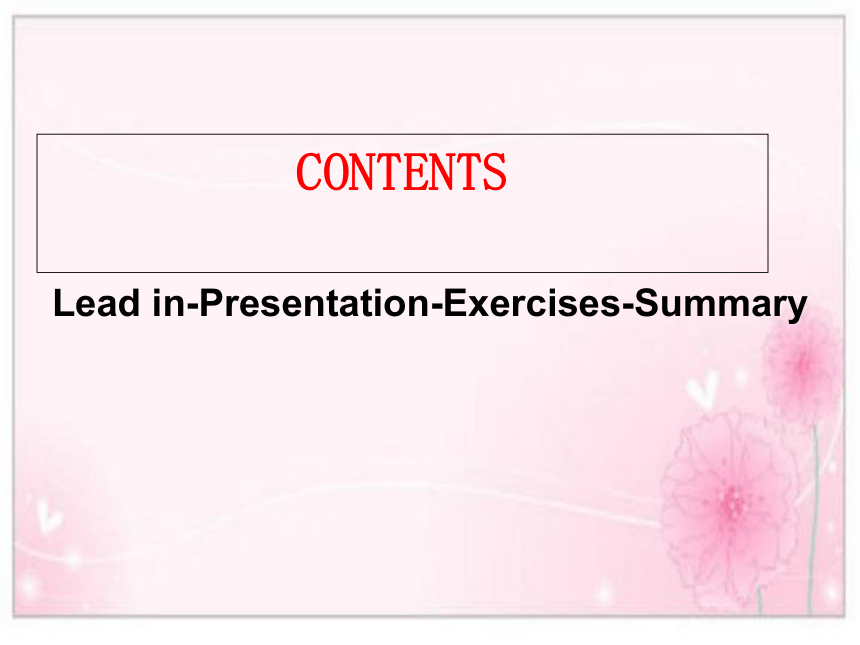 CONTENTS

Lead in-Presentation-Exercises-Summary